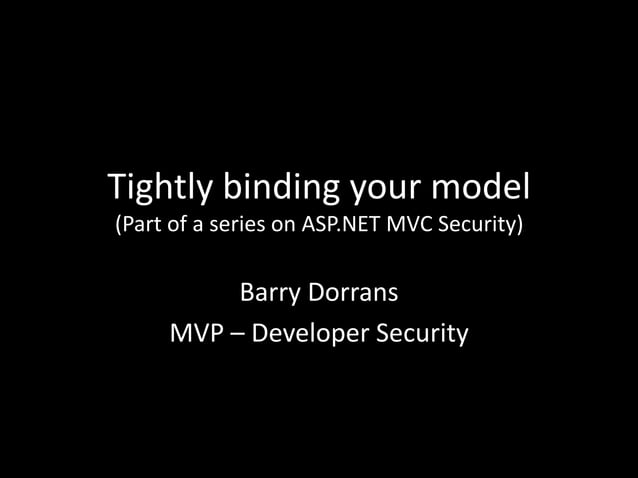 Tightly binding your model
(Part of a series on ASP.NET MVC Security)

Barry Dorrans
MVP – Developer Security